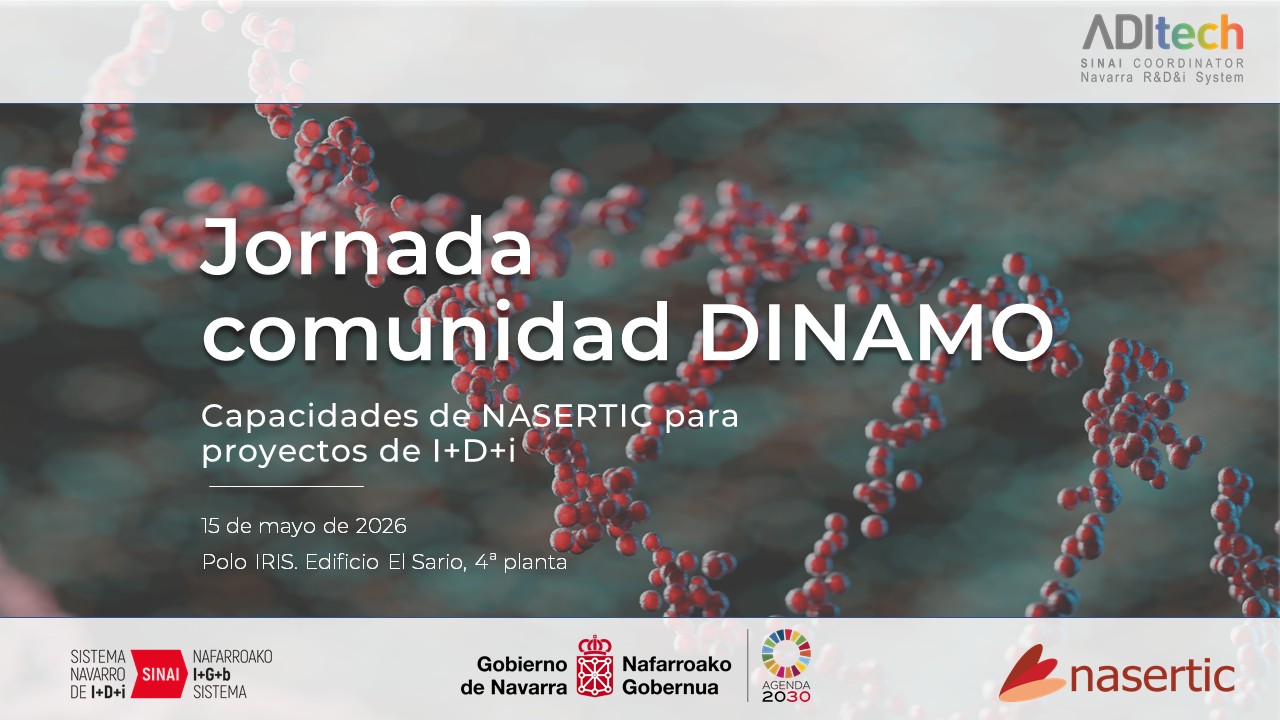 ADItech
SINAI COORDINATOR
Navarra R&D&i System

Jornada comunidad DINAMO

Capacidades de NASERTIC para proyectos de I+D+i

15 de mayo de 2026

Polo IRIS. Edificio El Sario, 4ª planta

SISTEMA NAVARRO DE I+D+i SINAI NAFARROAKO I+G+b SISTEMA

Gobierno de Navarra Nafarroako Gobernua

AGENDA 2030

nasertic